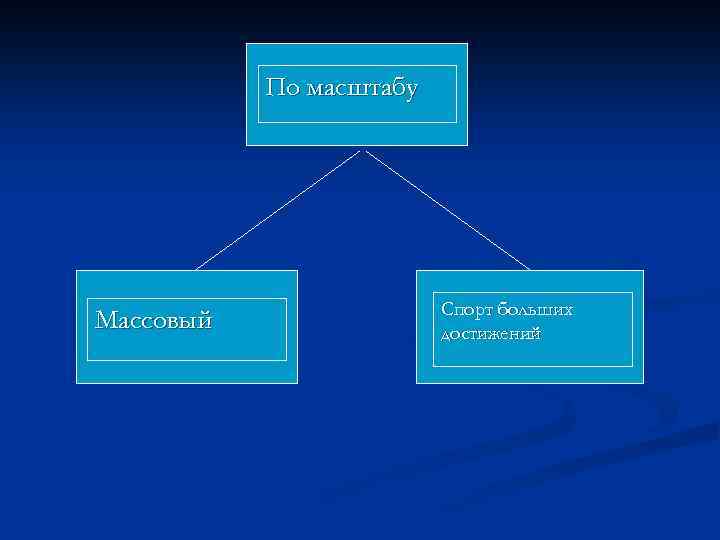 По масштабу

Массовый

Спорт больших достижений